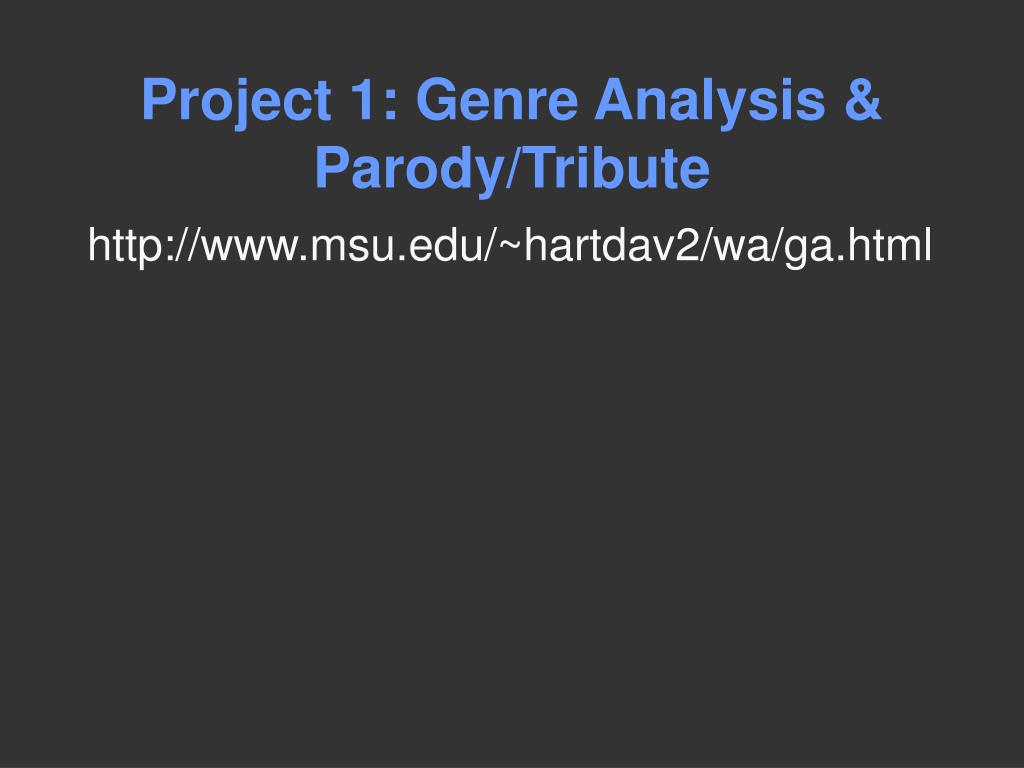 Project 1: Genre Analysis & Parody/Tribute

http://www.msu.edu/~hartdav2/wa/ga.html